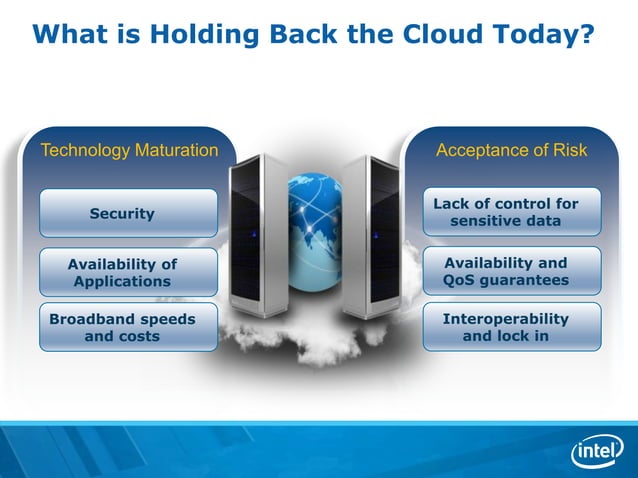 What is Holding Back the Cloud Today?

Technology Maturation

Security

Availability of Applications

Broadband speeds and costs

Acceptance of Risk

Lack of control for sensitive data

Availability and QoS guarantees

Interoperability and lock in

intel